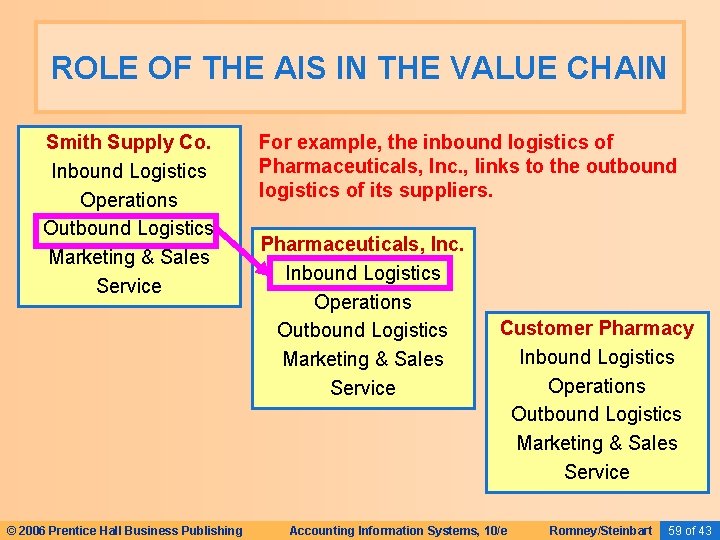 ROLE OF THE AIS IN THE VALUE CHAIN

Smith Supply Co.
Inbound Logistics
Operations
Outbound Logistics
Marketing & Sales
Service

For example, the inbound logistics of Pharmaceuticals, Inc., links to the outbound logistics of its suppliers.

Pharmaceuticals, Inc.
Inbound Logistics
Operations
Outbound Logistics
Marketing & Sales
Service

Customer Pharmacy
Inbound Logistics
Operations
Outbound Logistics
Marketing & Sales
Service

© 2006 Prentice Hall Business Publishing Accounting Information Systems, 10/e Romney/Steinbart 59 of 43